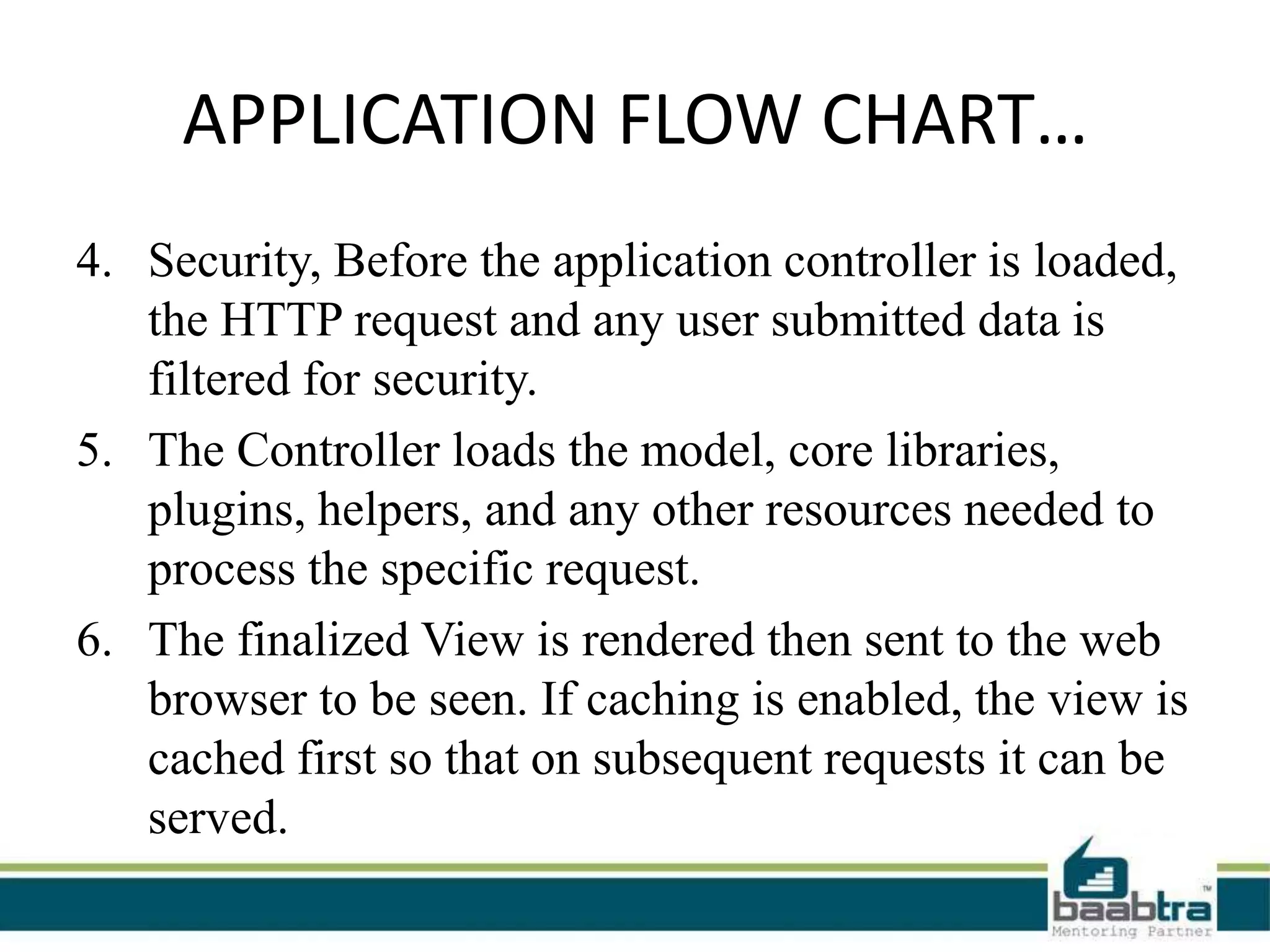 APPLICATION FLOW CHART…

4. Security, Before the application controller is loaded, the HTTP request and any user submitted data is filtered for security.
5. The Controller loads the model, core libraries, plugins, helpers, and any other resources needed to process the specific request.
6. The finalized View is rendered then sent to the web browser to be seen. If caching is enabled, the view is cached first so that on subsequent requests it can be served.

baabtra™
Mentoring Partner